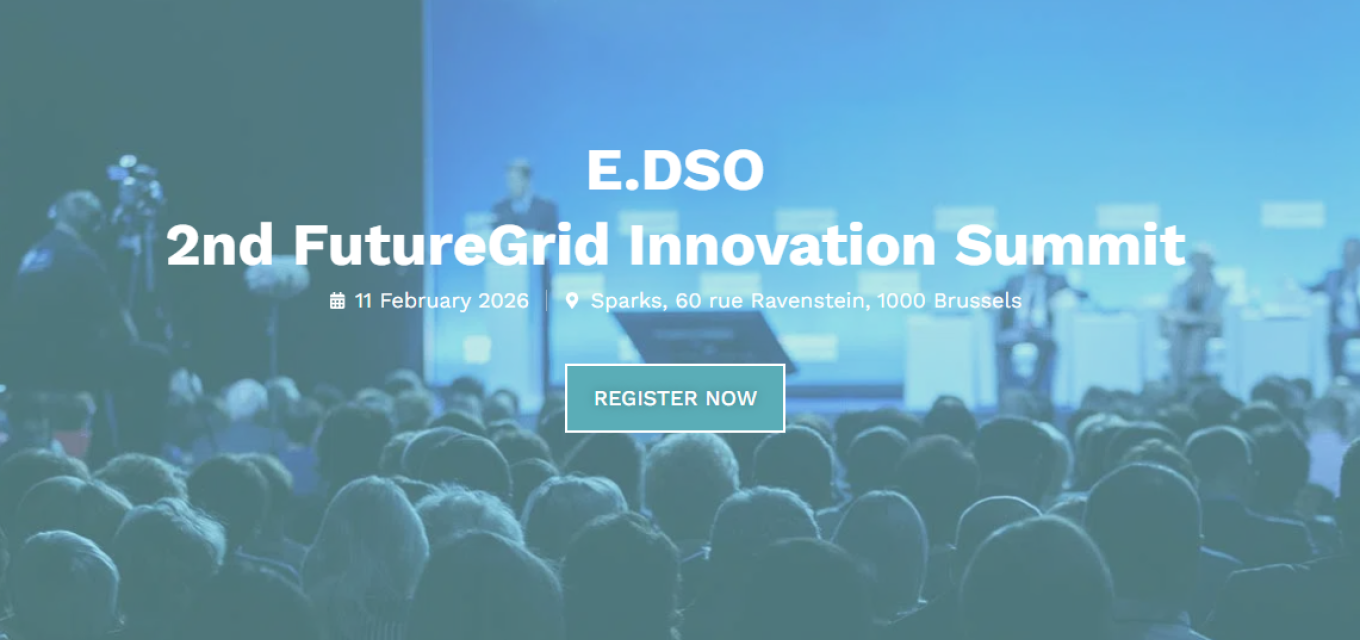 E.DSO
2nd FutureGrid Innovation Summit

11 February 2026 | Sparks, 60 rue Ravenstein, 1000 Brussels

REGISTER NOW